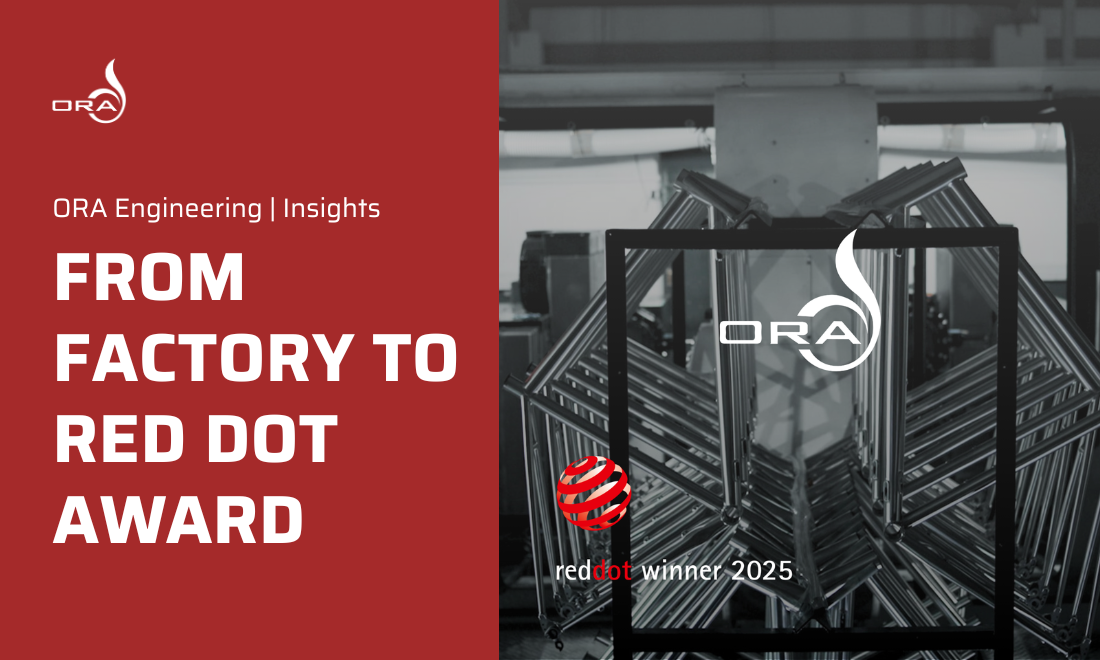 ORA

ORA Engineering | Insights

FROM FACTORY TO RED DOT AWARD

ORA

reddot winner 2025